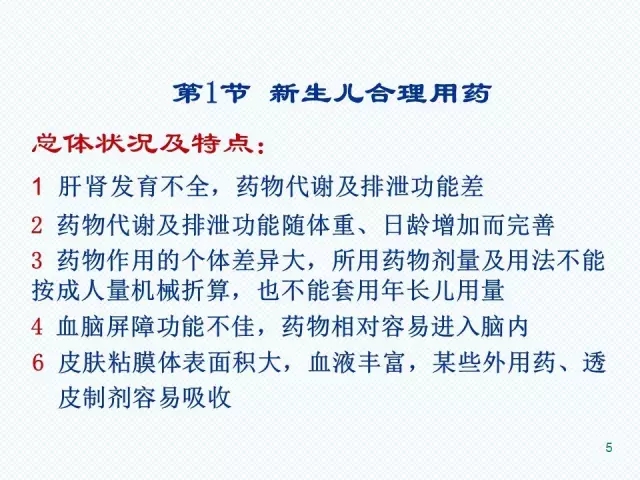 第1节 新生儿合理用药

总体状况及特点：

1 肝肾发育不全，药物代谢及排泄功能差

2 药物代谢及排泄功能随体重、日龄增加而完善

3 药物作用的个体差异大，所用药物剂量及用法不能按成人量机械折算，也不能套用年长儿用量

4 血脑屏障功能不佳，药物相对容易进入脑内

6 皮肤粘膜体表面积大，血液丰富，某些外用药、透皮制剂容易吸收

5